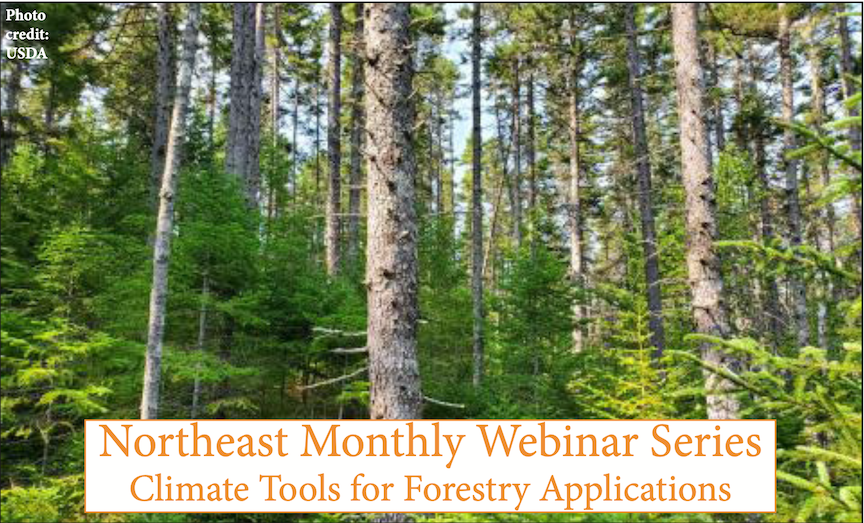 Photo credit: USDA

Northeast Monthly Webinar Series
Climate Tools for Forestry Applications